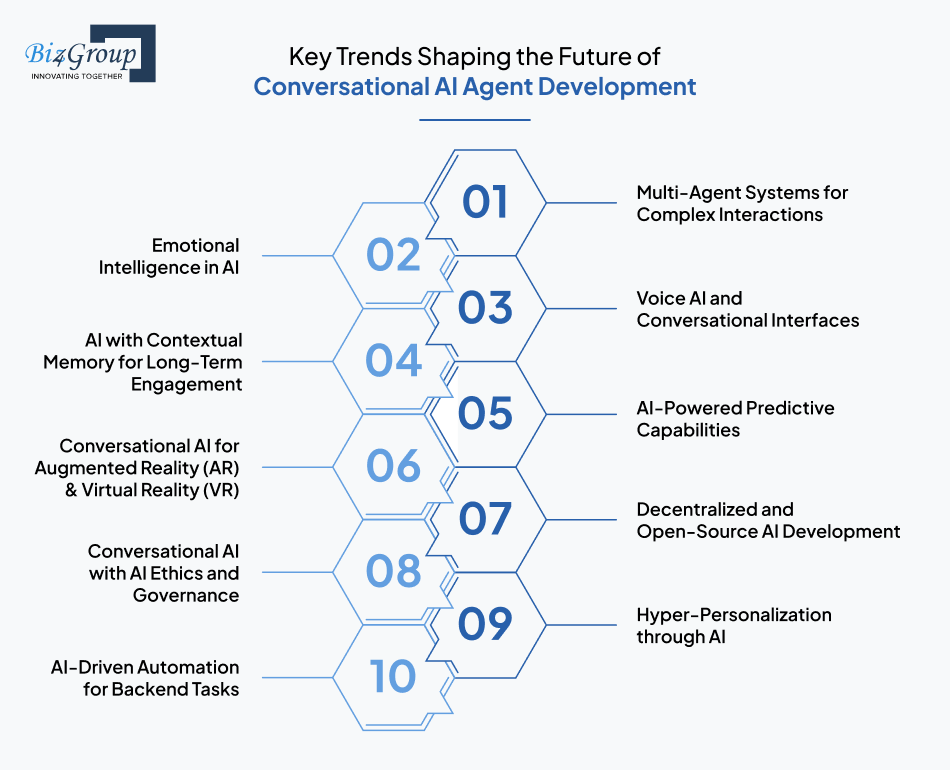 Biz4Group
INNOVATING TOGETHER

Key Trends Shaping the Future of
Conversational AI Agent Development

01
Multi-Agent Systems for Complex Interactions

02
Emotional Intelligence in AI

03
Voice AI and Conversational Interfaces

04
AI with Contextual Memory for Long-Term Engagement

05
AI-Powered Predictive Capabilities

06
Conversational AI for Augmented Reality (AR) & Virtual Reality (VR)

07
Decentralized and Open-Source AI Development

08
Conversational AI with AI Ethics and Governance

09
Hyper-Personalization through AI

10
AI-Driven Automation for Backend Tasks